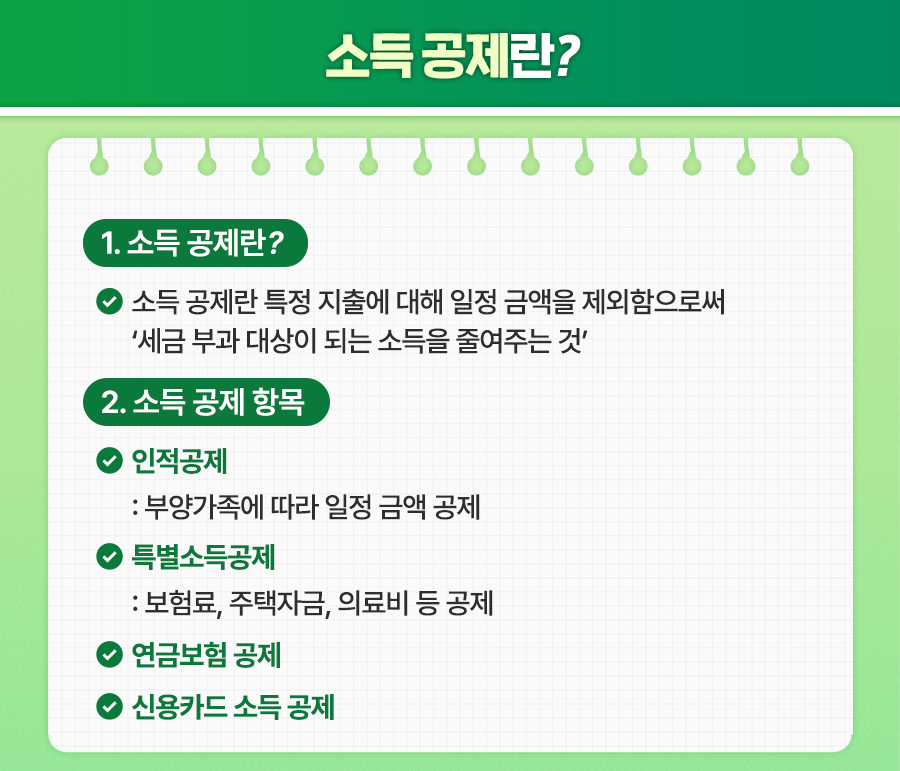 소득 공제란?

1. 소득 공제란?

소득 공제란 특정 지출에 대해 일정 금액을 제외함으로써 '세금 부과 대상이 되는 소득을 줄여주는 것'

2. 소득 공제 항목

인적공제

: 부양가족에 따라 일정 금액 공제

특별소득공제

: 보험료, 주택자금, 의료비 등 공제

연금보험 공제

신용카드 소득 공제